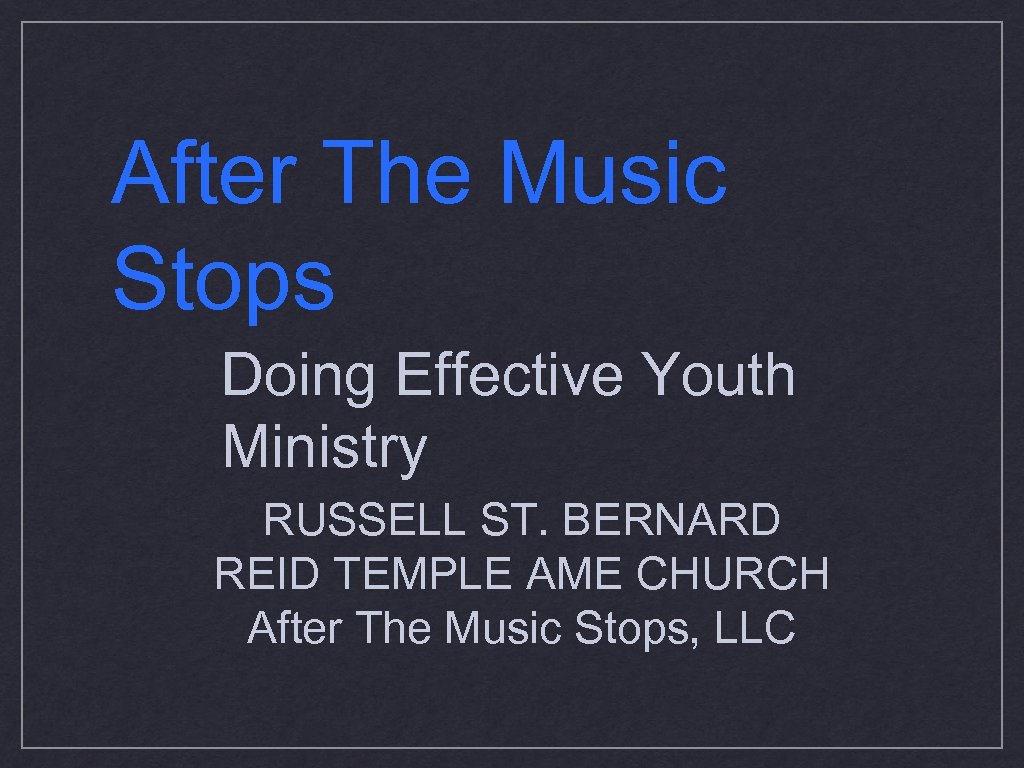 After The Music Stops

Doing Effective Youth Ministry

RUSSELL ST. BERNARD
REID TEMPLE AME CHURCH
After The Music Stops, LLC